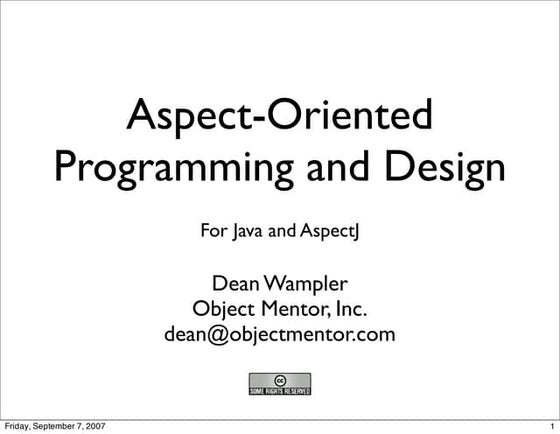 Aspect-Oriented Programming and Design

For Java and AspectJ

Dean Wampler
Object Mentor, Inc.
dean@objectmentor.com

cc
SOME RIGHTS RESERVED

Friday, September 7, 2007

1